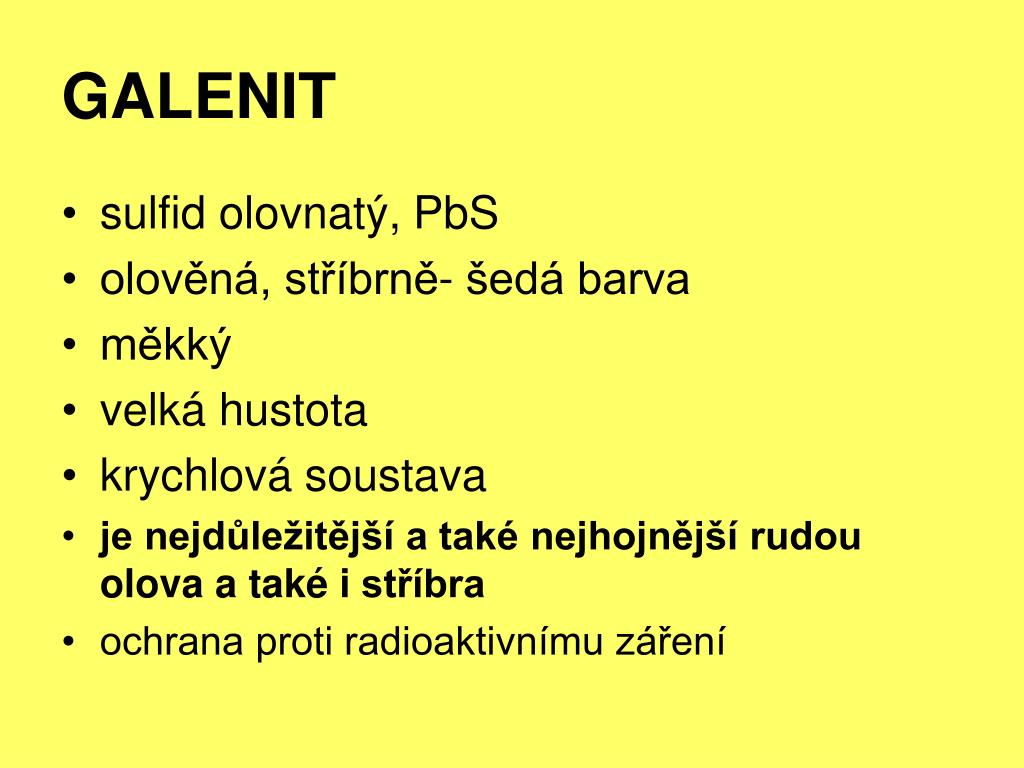 GALENIT

• sulfid olovnatý, PbS
• olověná, stříbrně- šedá barva
• měkký
• velká hustota
• krychlová soustava
• je nejdůležitější a také nejhojnější rudou olova a také i stříbra
• ochrana proti radioaktivnímu záření